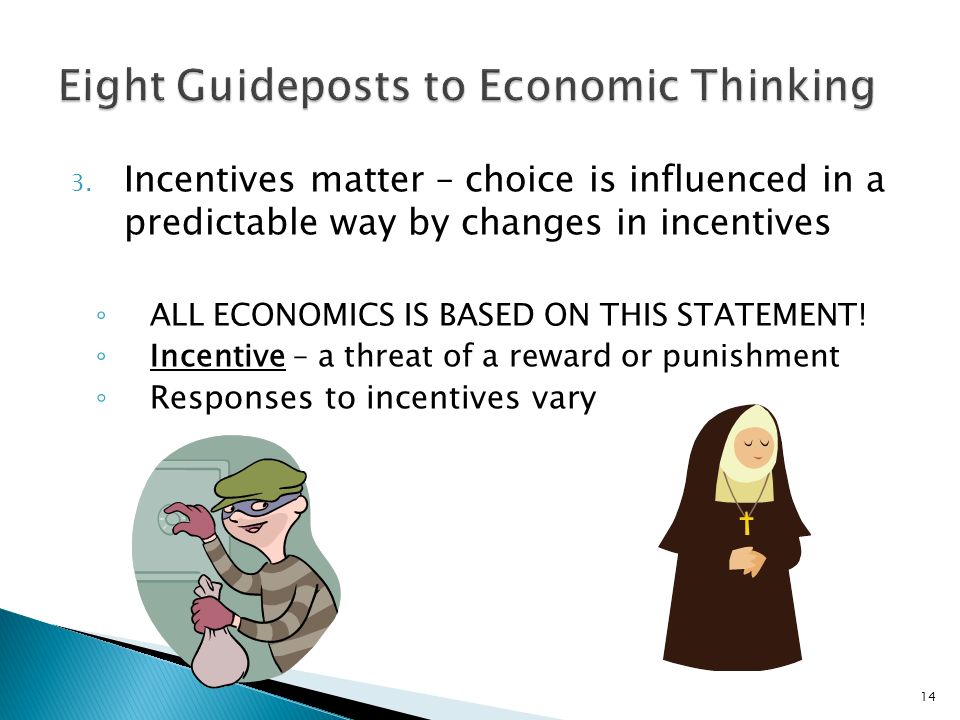 Eight Guideposts to Economic Thinking

3. Incentives matter – choice is influenced in a predictable way by changes in incentives

◦ ALL ECONOMICS IS BASED ON THIS STATEMENT!
◦ Incentive – a threat of a reward or punishment
◦ Responses to incentives vary

14